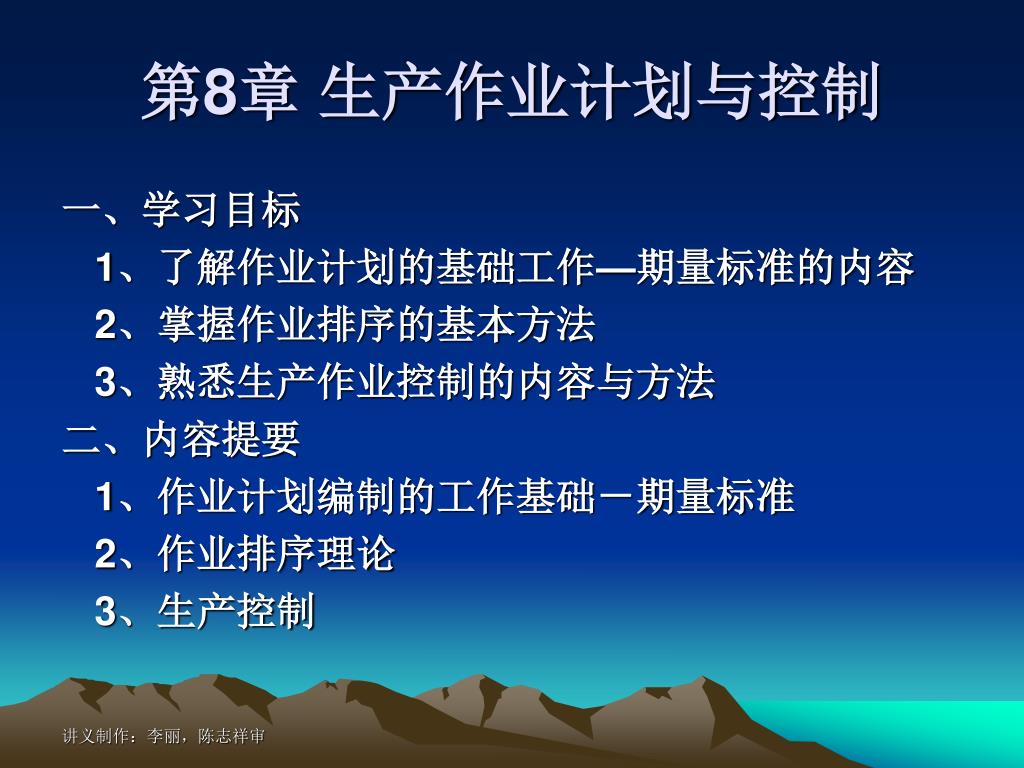 第8章 生产作业计划与控制

一、学习目标

1、了解作业计划的基础工作—期量标准的内容

2、掌握作业排序的基本方法

3、熟悉生产作业控制的内容与方法

二、内容提要

1、作业计划编制的工作基础－期量标准

2、作业排序理论

3、生产控制

讲义制作：李丽，陈志祥审